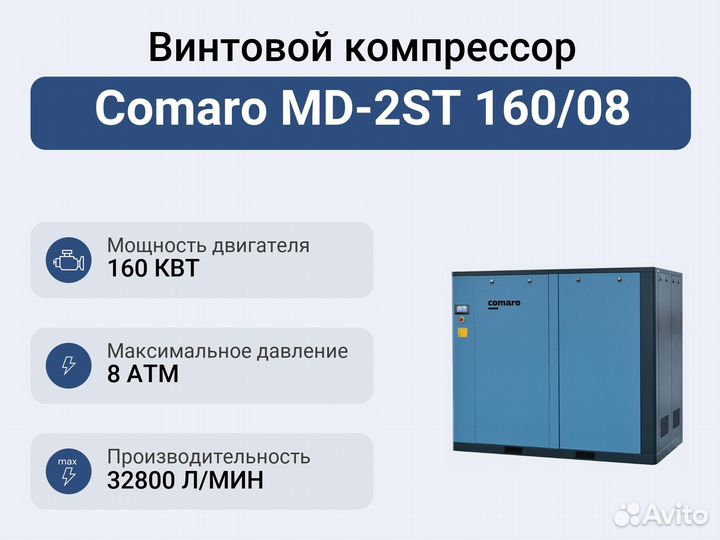 Винтовой компрессор

Comaro MD-2ST 160/08

Мощность двигателя
160 КВТ

Максимальное давление
8 АТМ

max
Производительность
32800 Л/МИН

comaro

Avito